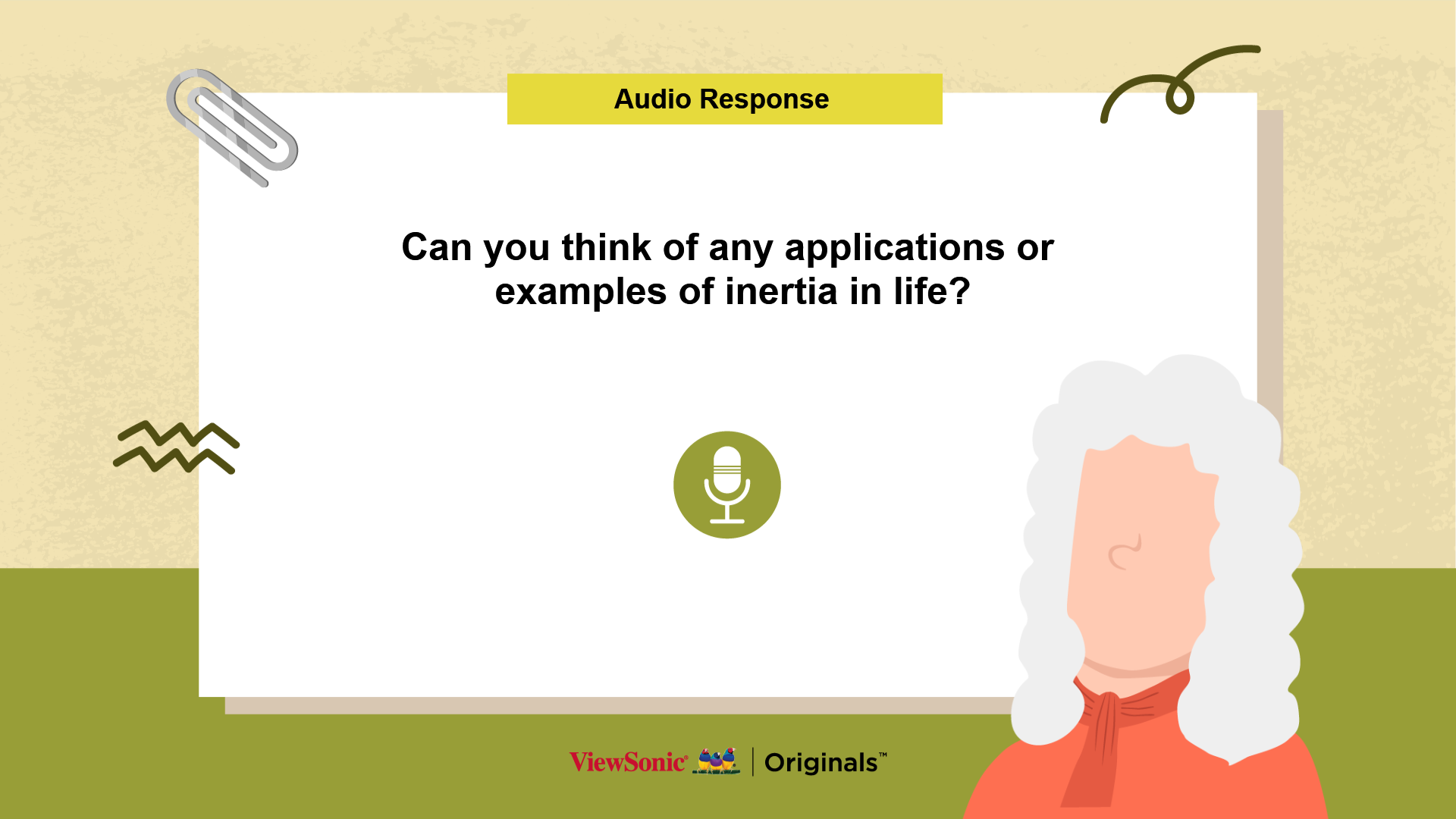 Audio Response

Can you think of any applications or examples of inertia in life?

ViewSonic® | Originals™